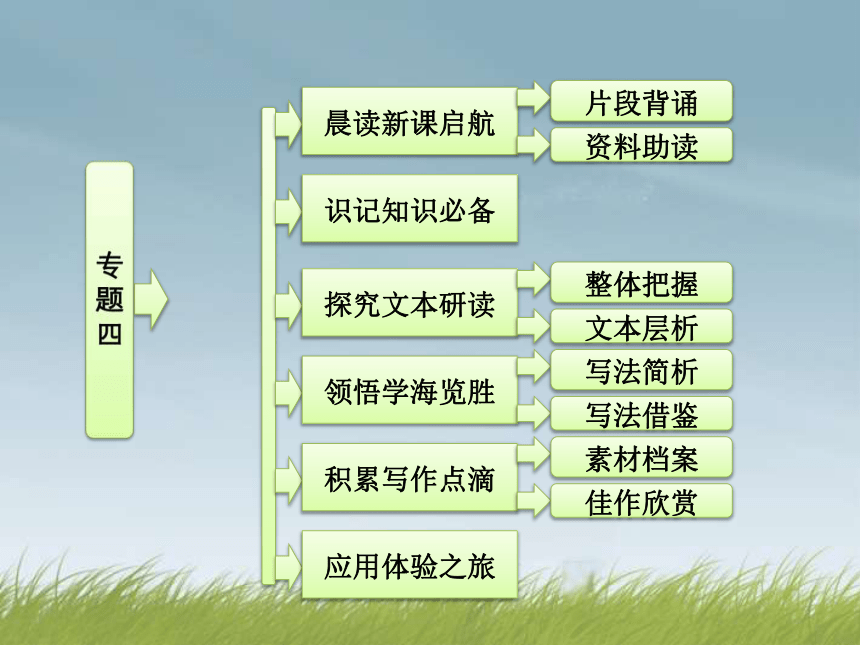 专题四

晨读新课启航
片段背诵
资料助读

识记知识必备

探究文本研读
整体把握
文本层析

领悟学海览胜
写法简析
写法借鉴

积累写作点滴
素材档案
佳作欣赏

应用体验之旅